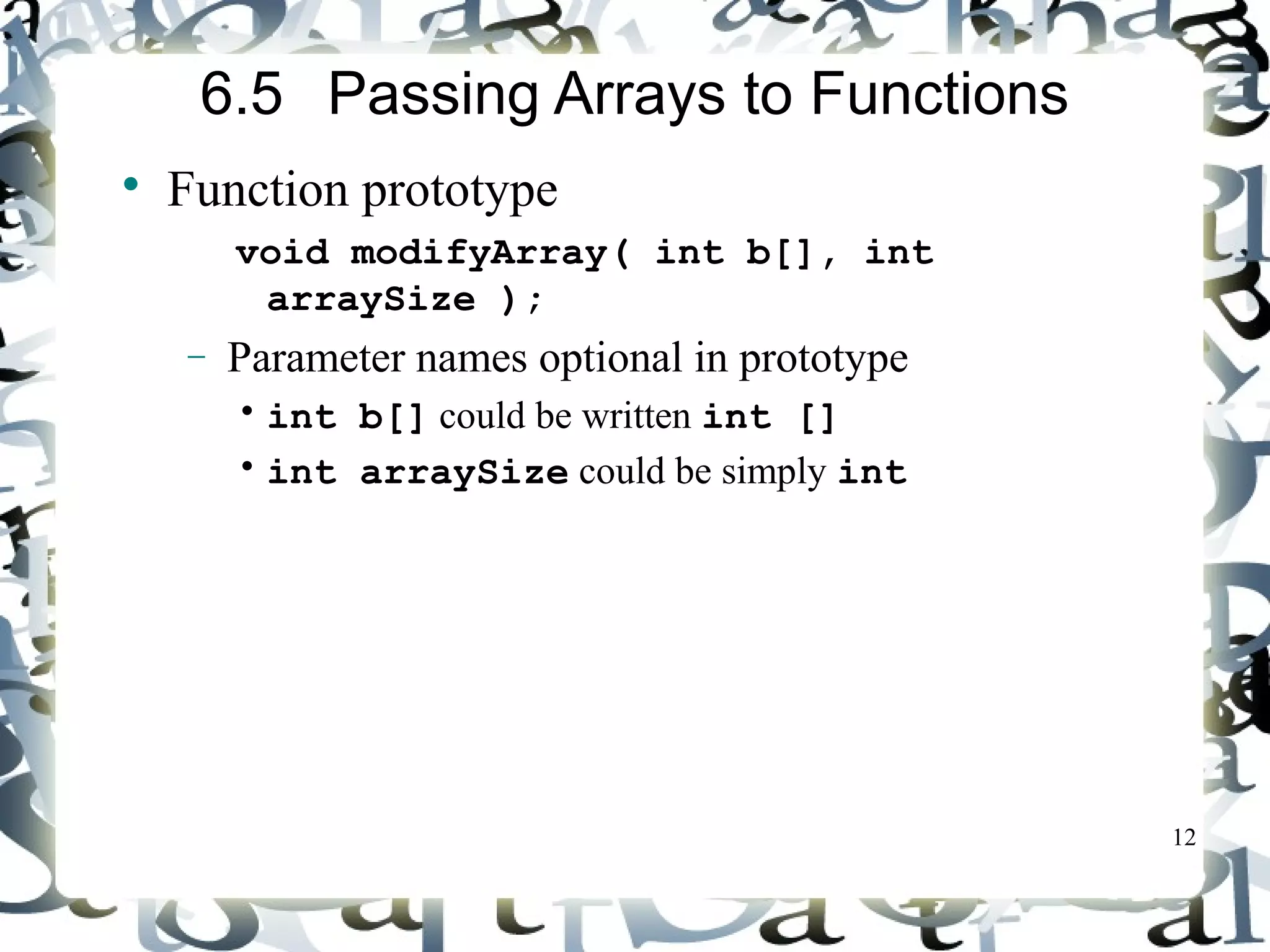 6.5 Passing Arrays to Functions

• Function prototype

void modifyArray( int b[], int arraySize );

– Parameter names optional in prototype

• int b[] could be written int []

• int arraySize could be simply int

12